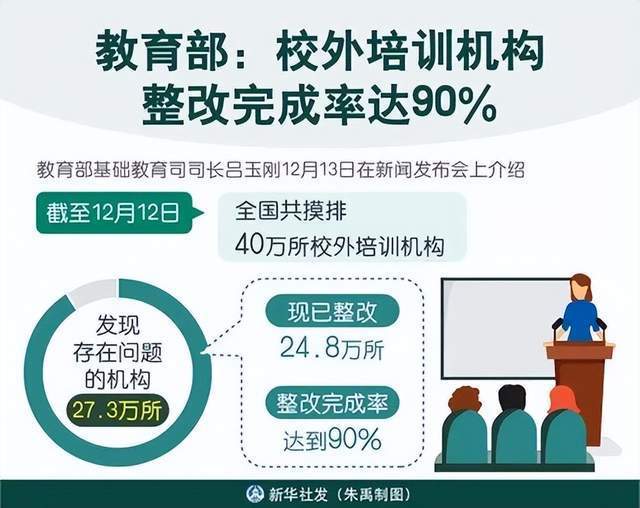 教育部：校外培训机构整改完成率达90%

教育部基础教育司司长吕玉刚12月13日在新闻发布会上介绍

截至12月12日

全国共摸排
40万所校外培训机构

发现存在问题的机构
27.3万所

现已整改
24.8万所

整改完成率
达到90%

新华社发（朱禹制图）